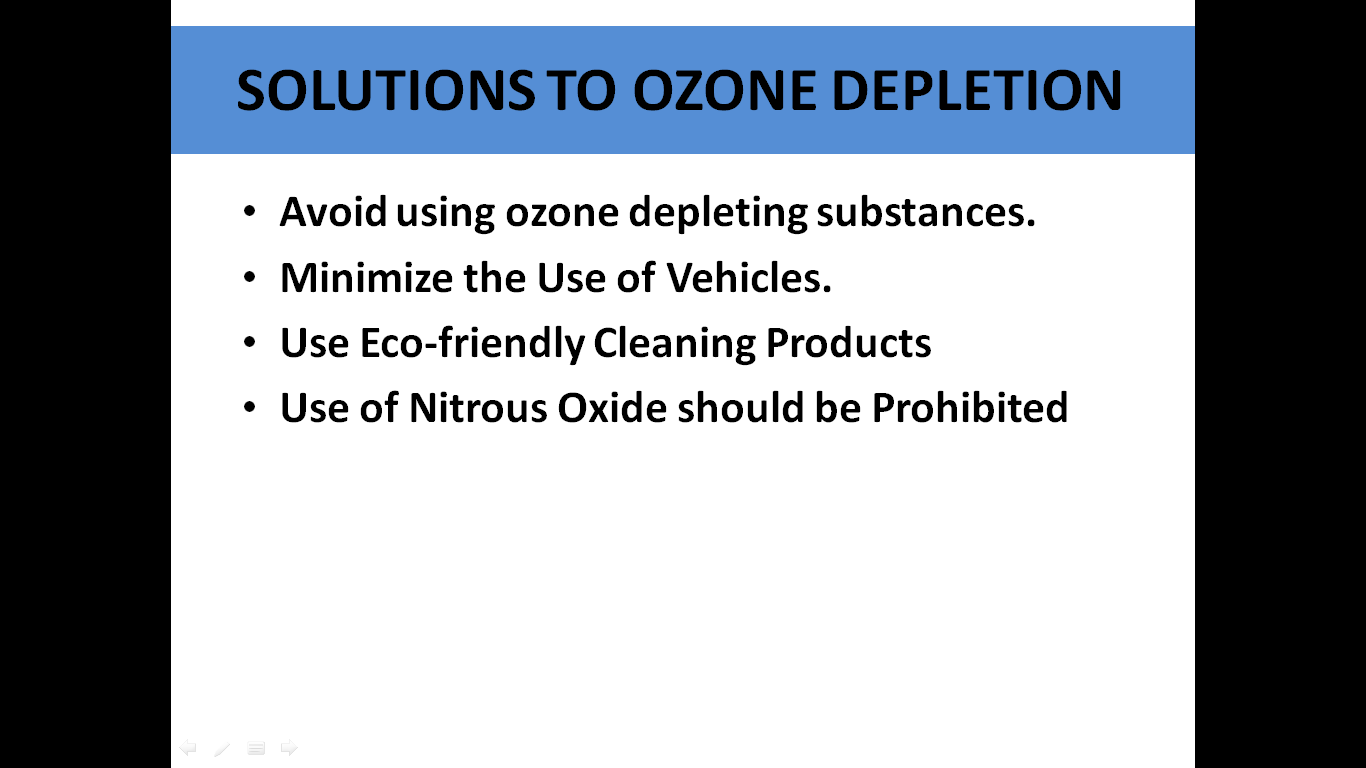 SOLUTIONS TO OZONE DEPLETION

• Avoid using ozone depleting substances.
• Minimize the Use of Vehicles.
• Use Eco-friendly Cleaning Products
• Use of Nitrous Oxide should be Prohibited